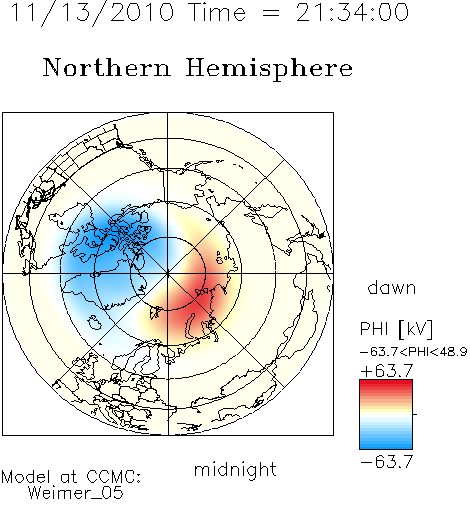 11/13/2010 Time = 21:34:00

Northern Hemisphere

dawn

PHI [kV]

−63.7<PHI<48.9

+63.7

−63.7

midnight

Model at CCMC:
Weimer_05